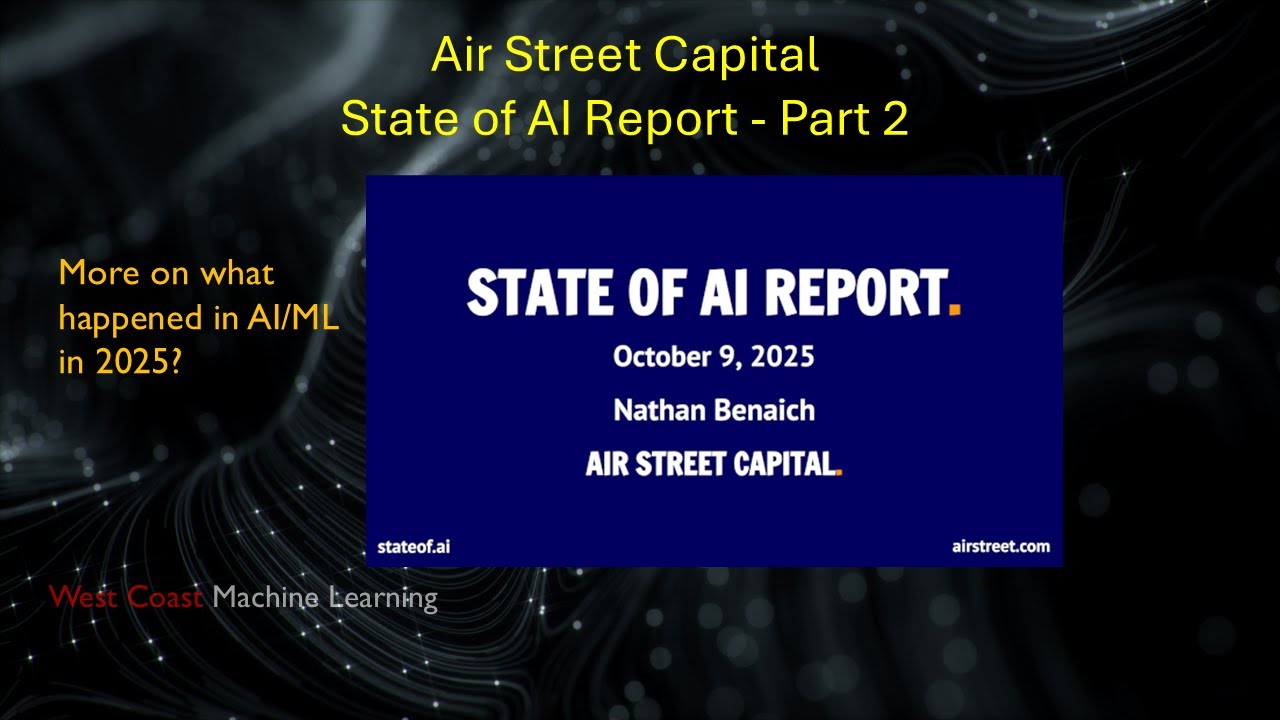 Air Street Capital
State of AI Report - Part 2

More on what happened in AI/ML in 2025?

STATE OF AI REPORT.

October 9, 2025

Nathan Benaich

AIR STREET CAPITAL.

stateof.ai

airstreet.com

West Coast Machine Learning